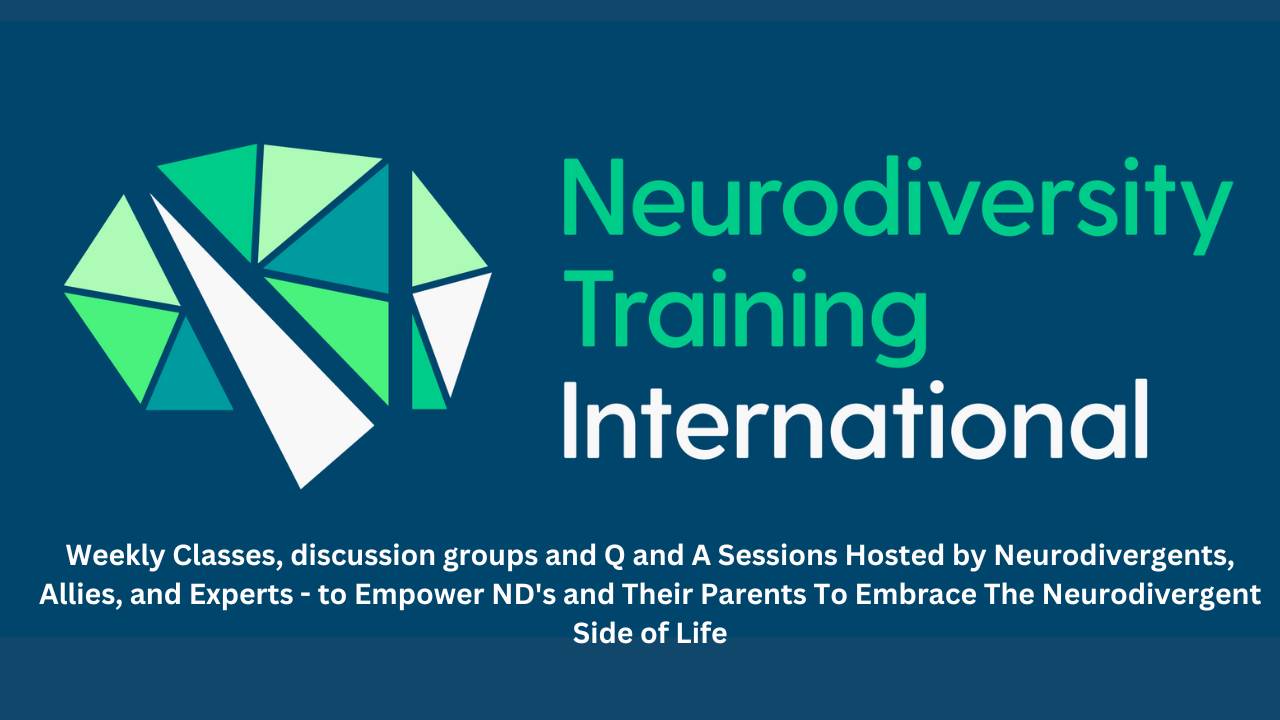 Neurodiversity Training International

Weekly Classes, discussion groups and Q and A Sessions Hosted by Neurodivergents, Allies, and Experts - to Empower ND's and Their Parents To Embrace The Neurodivergent Side of Life